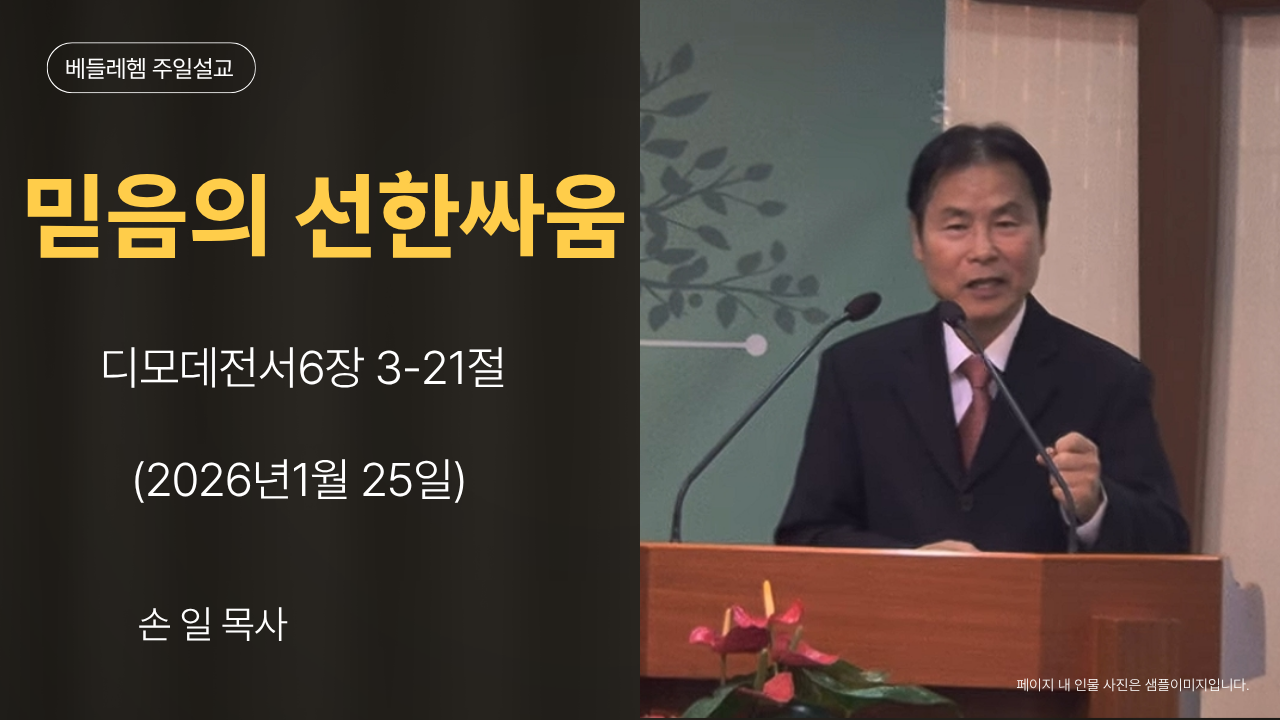 베들레헴 주일설교

믿음의 선한싸움

디모데전서6장 3-21절

(2026년1월 25일)

손 일 목사

페이지 내 인물 사진은 샘플이미지입니다.